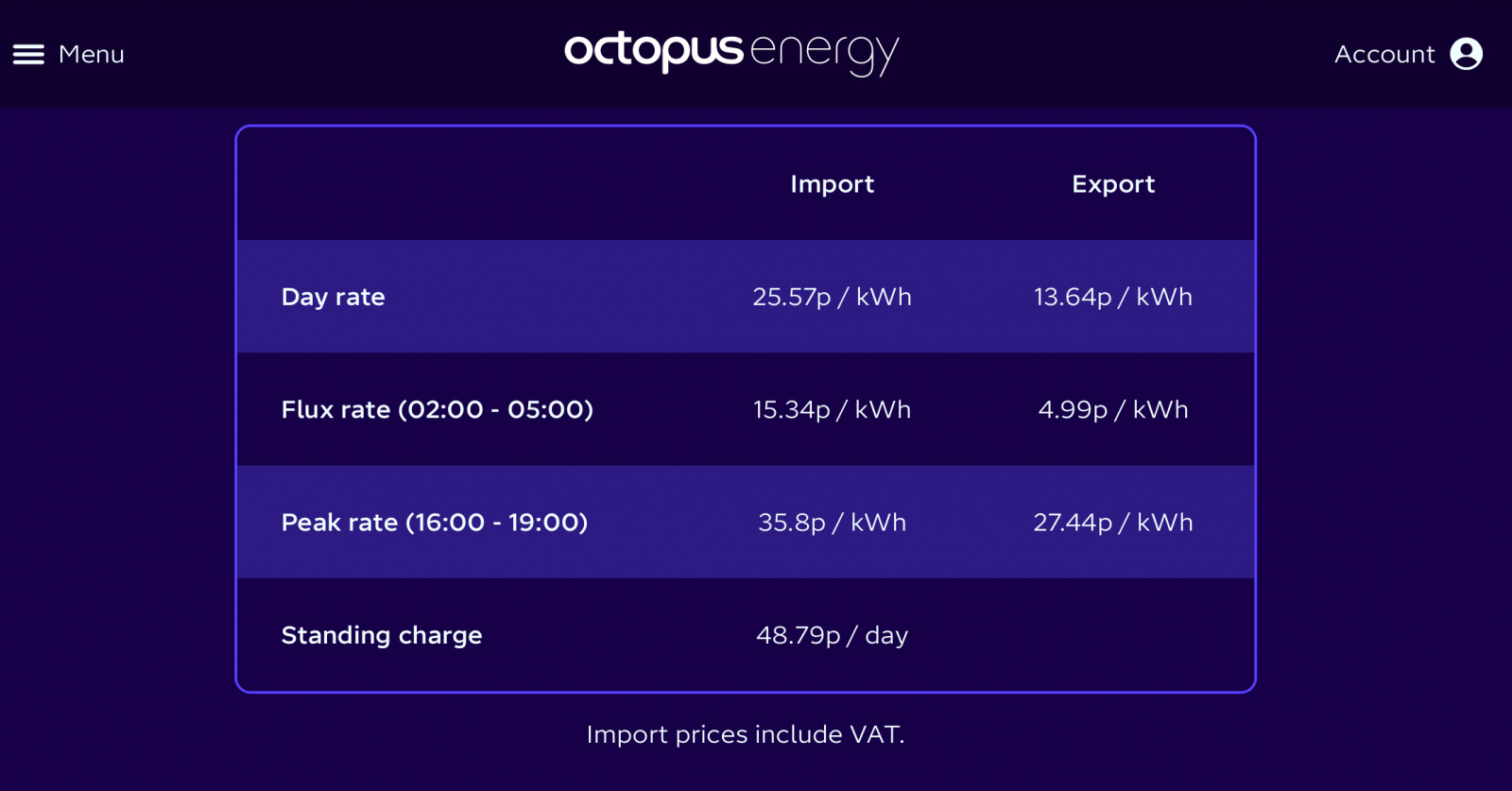 Menu

octopus energy

Account

| | Import | Export |
|---|---|---|
| Day rate | 25.57p / kWh | 13.64p / kWh |
| Flux rate (02:00 - 05:00) | 15.34p / kWh | 4.99p / kWh |
| Peak rate (16:00 - 19:00) | 35.8p / kWh | 27.44p / kWh |
| Standing charge | 48.79p / day | |

Import prices include VAT.